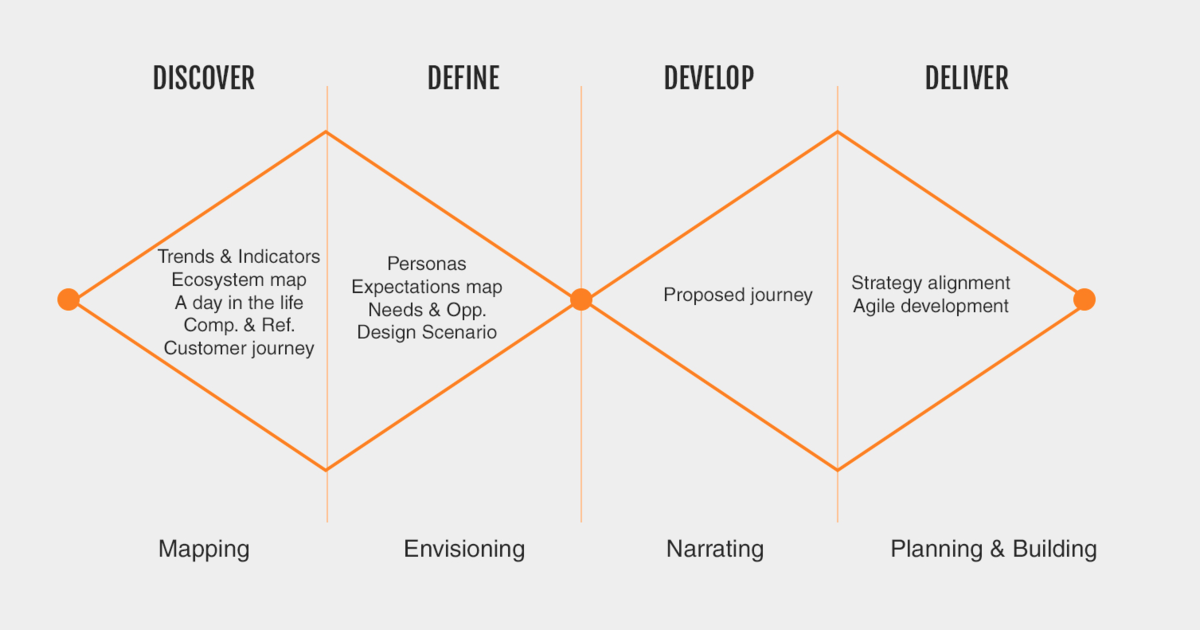 DISCOVER

DEFINE

DEVELOP

DELIVER

Trends & Indicators
Ecosystem map
A day in the life
Comp. & Ref.
Customer journey

Personas
Expectations map
Needs & Opp.
Design Scenario

Proposed journey

Strategy alignment
Agile development

Mapping

Envisioning

Narrating

Planning & Building